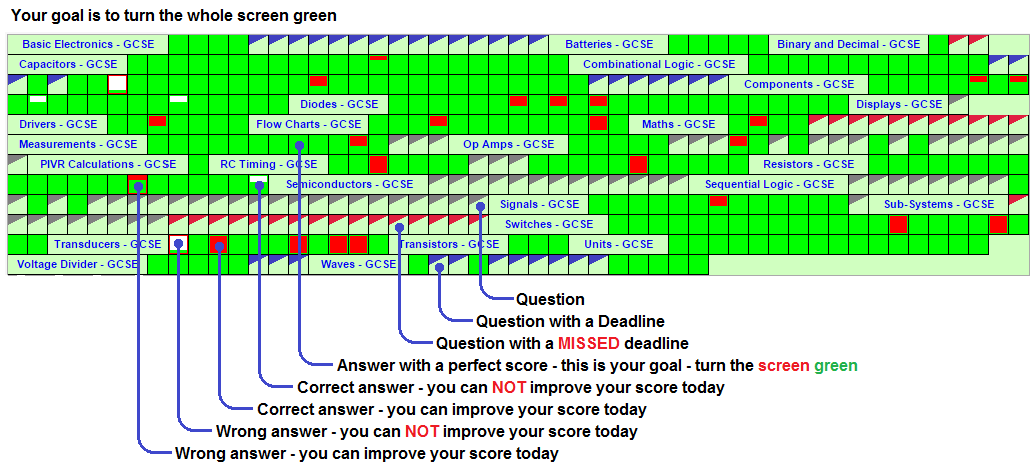 Your goal is to turn the whole screen green

Basic Electronics - GCSE
Batteries - GCSE
Binary and Decimal - GCSE
Capacitors - GCSE
Combinational Logic - GCSE
Components - GCSE
Diodes - GCSE
Displays - GCSE
Drivers - GCSE
Flow Charts - GCSE
Maths - GCSE
Measurements - GCSE
Op Amps - GCSE
PIVR Calculations - GCSE
RC Timing - GCSE
Resistors - GCSE
Semiconductors - GCSE
Sequential Logic - GCSE
Signals - GCSE
Sub-Systems - GCSE
Switches - GCSE
Transducers - GCSE
Transistors - GCSE
Units - GCSE
Voltage Divider - GCSE
Waves - GCSE

Question
Question with a Deadline
Question with a MISSED deadline
Answer with a perfect score - this is your goal - turn the screen green
Correct answer - you can NOT improve your score today
Correct answer - you can improve your score today
Wrong answer - you can NOT improve your score today
Wrong answer - you can improve your score today